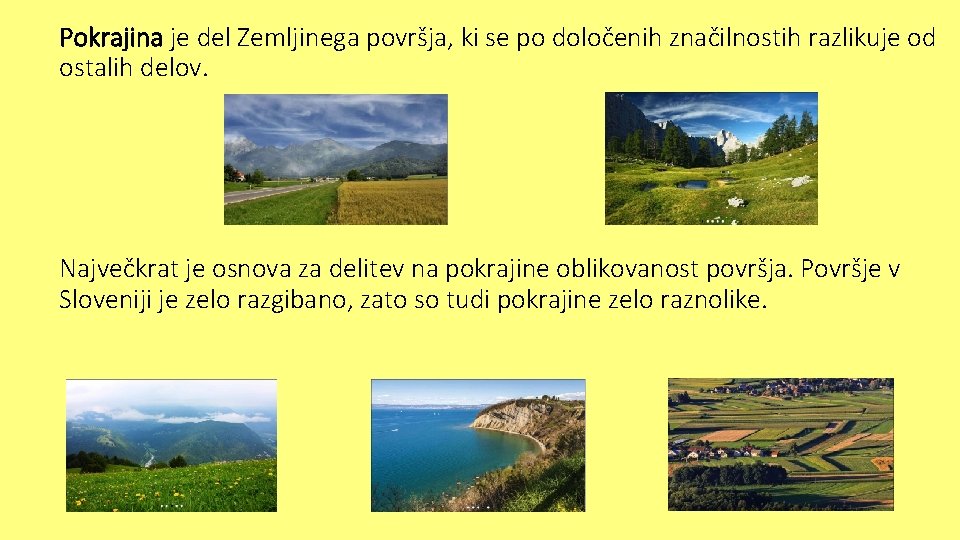 Pokrajina je del Zemljinega površja, ki se po določenih značilnostih razlikuje od ostalih delov.

Največkrat je osnova za delitev na pokrajine oblikovanost površja. Površje v Sloveniji je zelo razgibano, zato so tudi pokrajine zelo raznolike.